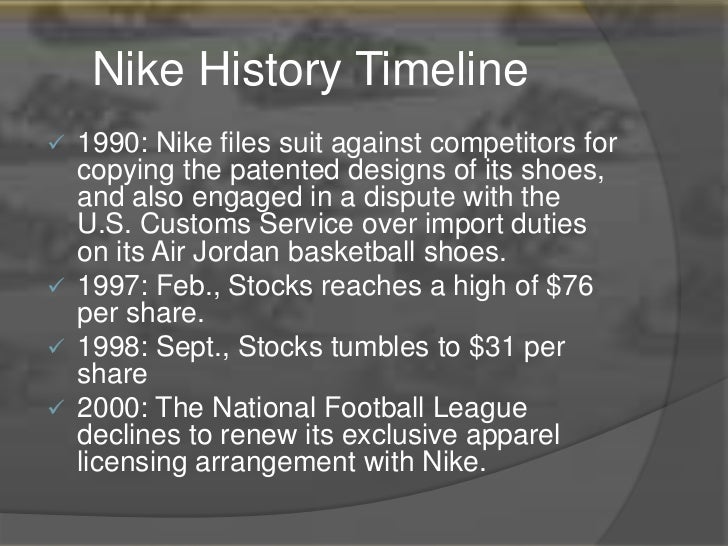 Nike History Timeline

✓ 1990: Nike files suit against competitors for copying the patented designs of its shoes, and also engaged in a dispute with the U.S. Customs Service over import duties on its Air Jordan basketball shoes.
✓ 1997: Feb., Stocks reaches a high of \$76 per share.
✓ 1998: Sept., Stocks tumbles to \$31 per share
✓ 2000: The National Football League declines to renew its exclusive apparel licensing arrangement with Nike.